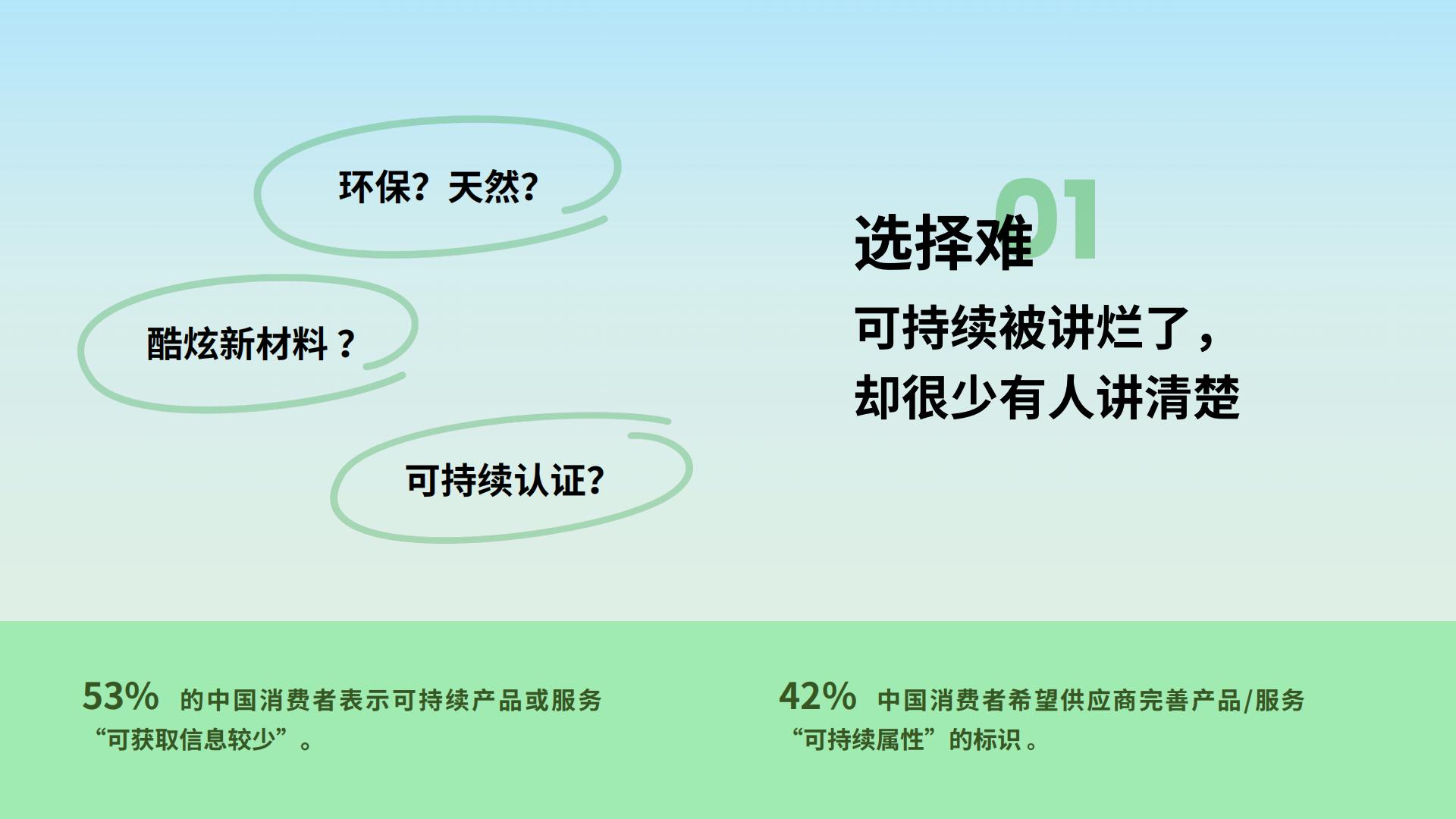 环保？天然？

酷炫新材料？

可持续认证？

01
选择难
可持续被讲烂了，
却很少有人讲清楚

53% 的中国消费者表示可持续产品或服务“可获取信息较少”。

42% 中国消费者希望供应商完善产品/服务“可持续属性”的标识。